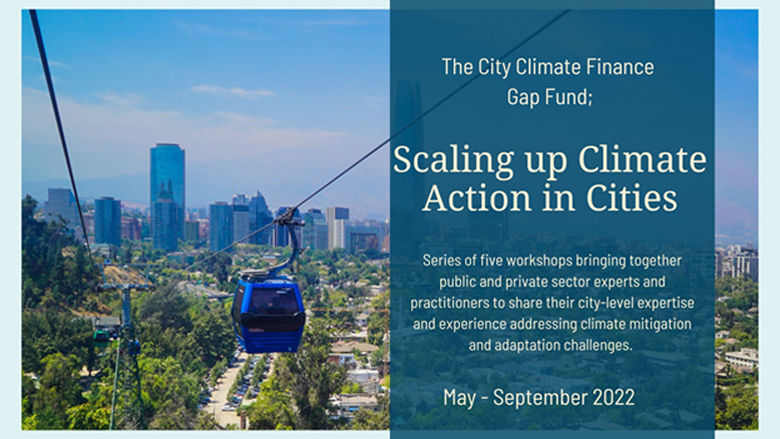 The City Climate Finance Gap Fund;

Scaling up Climate Action in Cities

Series of five workshops bringing together public and private sector experts and practitioners to share their city-level expertise and experience addressing climate mitigation and adaptation challenges.

May - September 2022